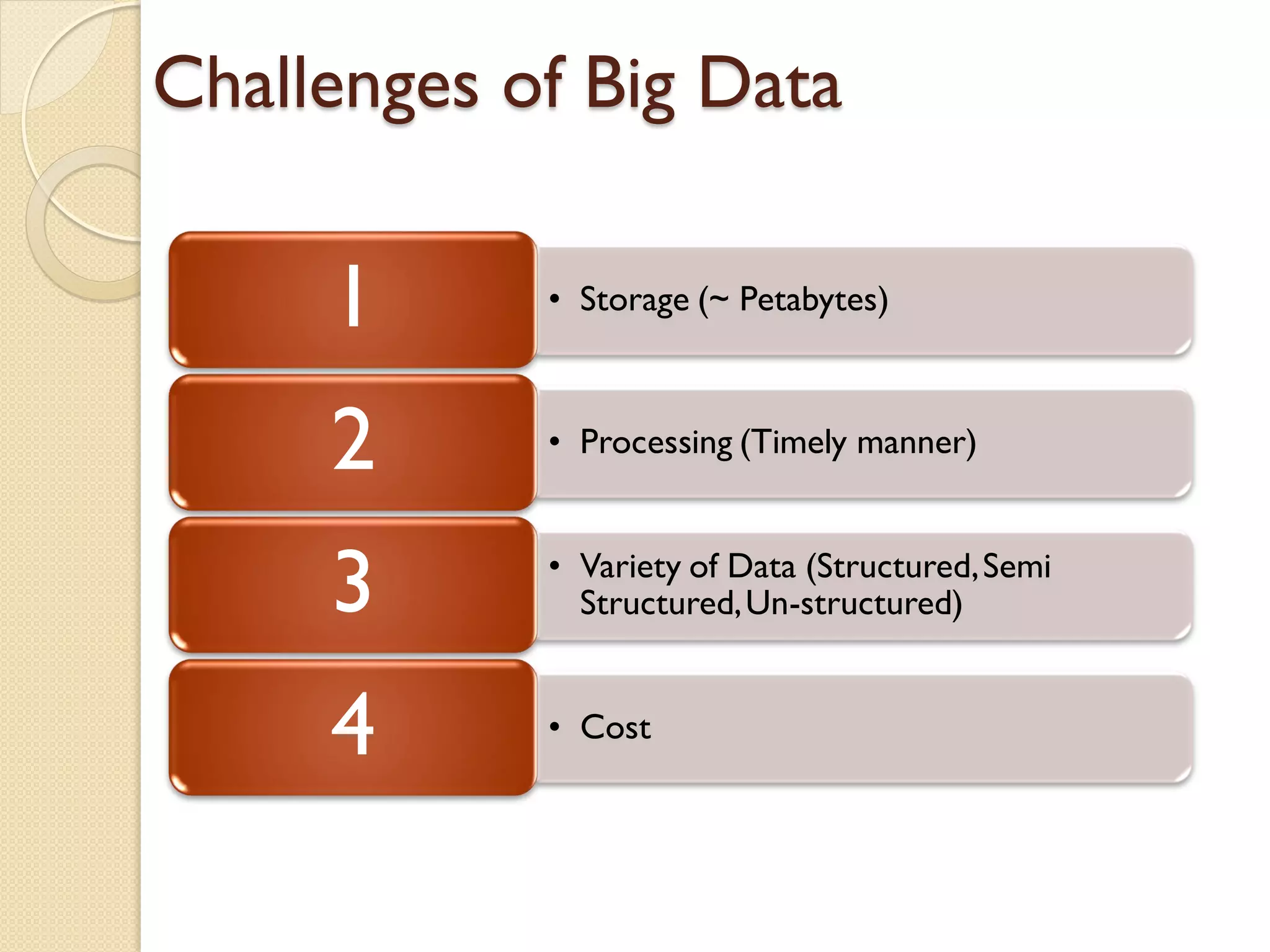 Challenges of Big Data

1
• Storage (~ Petabytes)

2
• Processing (Timely manner)

3
• Variety of Data (Structured, Semi Structured, Un-structured)

4
• Cost